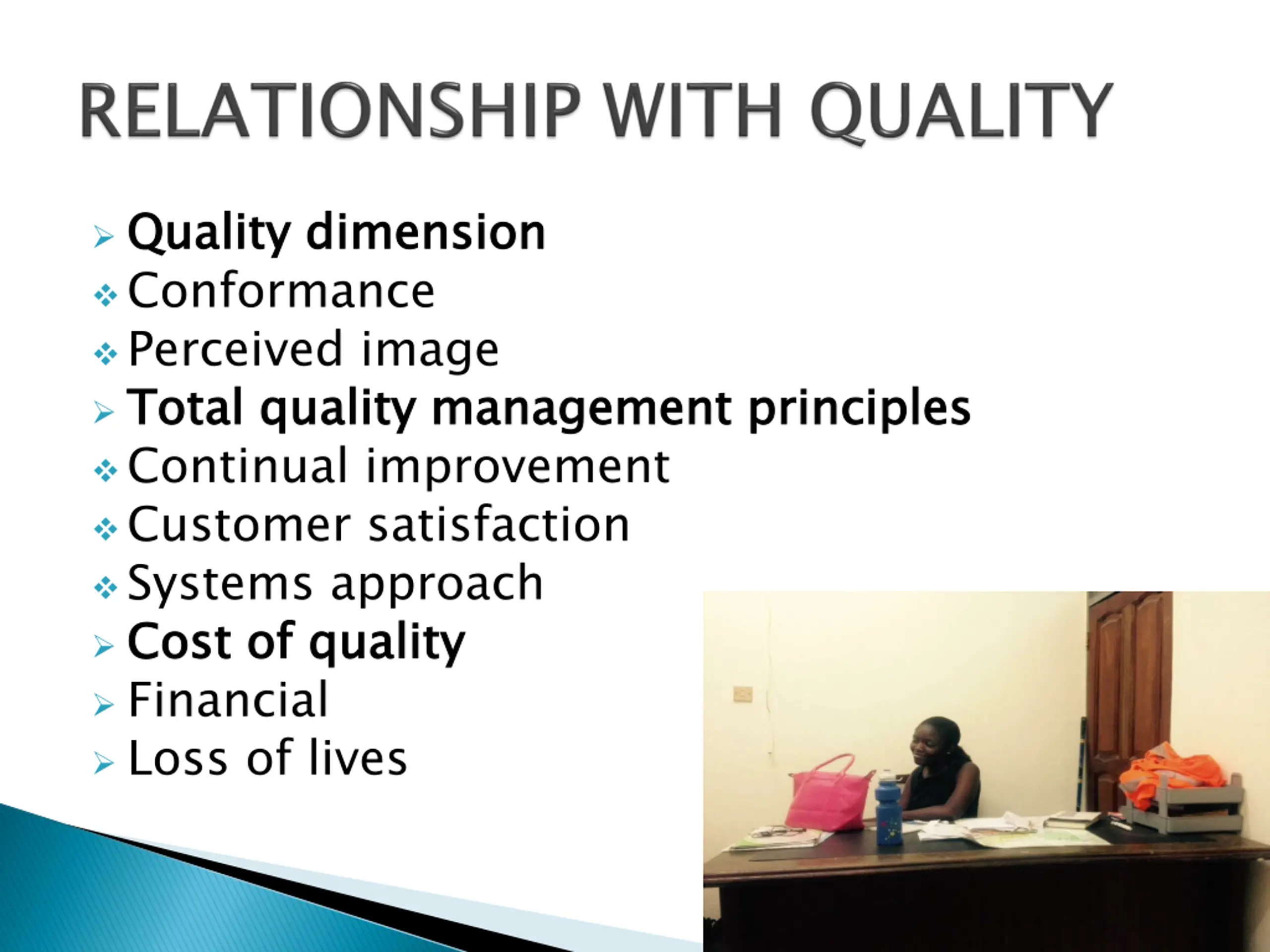 RELATIONSHIP WITH QUALITY

➢ Quality dimension
❖ Conformance
❖ Perceived image
➢ Total quality management principles
❖ Continual improvement
❖ Customer satisfaction
❖ Systems approach
➢ Cost of quality
➢ Financial
➢ Loss of lives